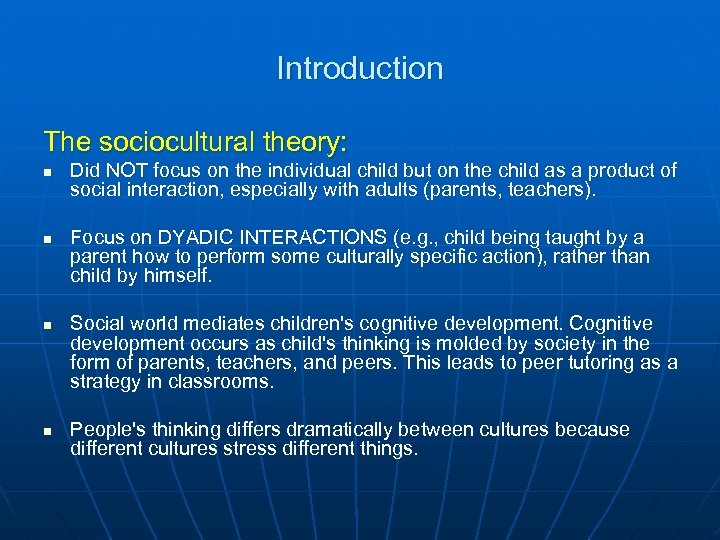 Introduction

The sociocultural theory:

- Did NOT focus on the individual child but on the child as a product of social interaction, especially with adults (parents, teachers).

- Focus on DYADIC INTERACTIONS (e.g., child being taught by a parent how to perform some culturally specific action), rather than child by himself.

- Social world mediates children's cognitive development. Cognitive development occurs as child's thinking is molded by society in the form of parents, teachers, and peers. This leads to peer tutoring as a strategy in classrooms.

- People's thinking differs dramatically between cultures because different cultures stress different things.